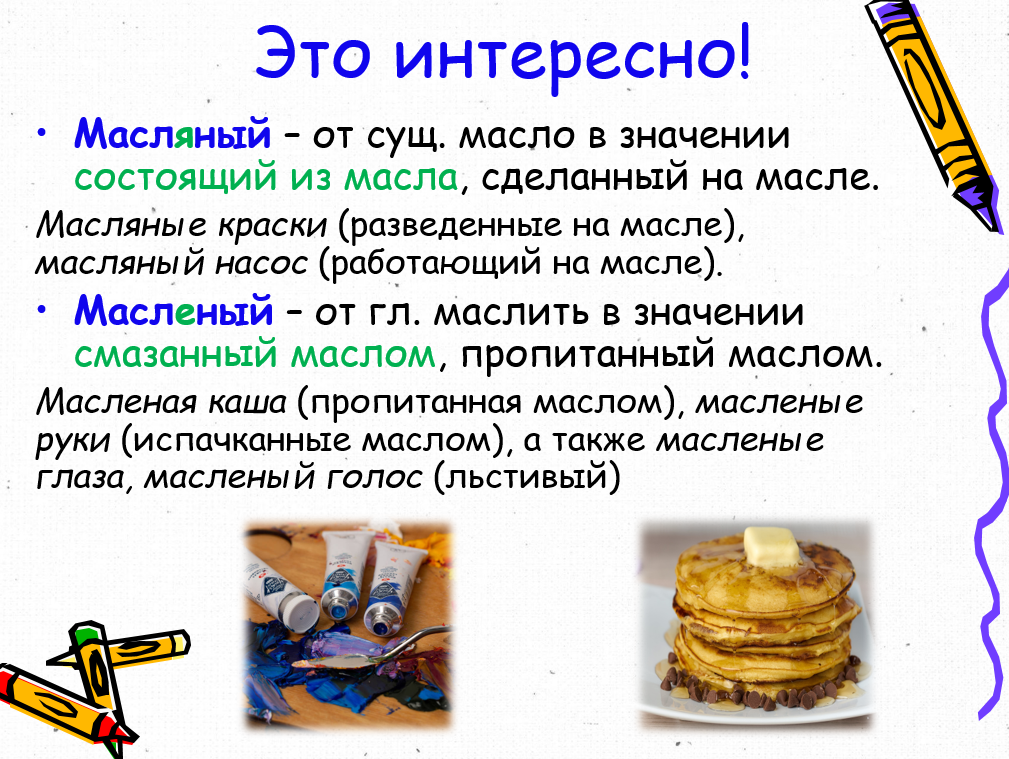 Это интересно!

• Масляный – от сущ. масло в значении состоящий из масла, сделанный на масле.

Масляные краски (разведенные на масле), масляный насос (работающий на масле).

• Масленый – от гл. маслить в значении смазанный маслом, пропитанный маслом.

Масленая каша (пропитанная маслом), масленые руки (испачканные маслом), а также масленые глаза, масленый голос (льстивый)